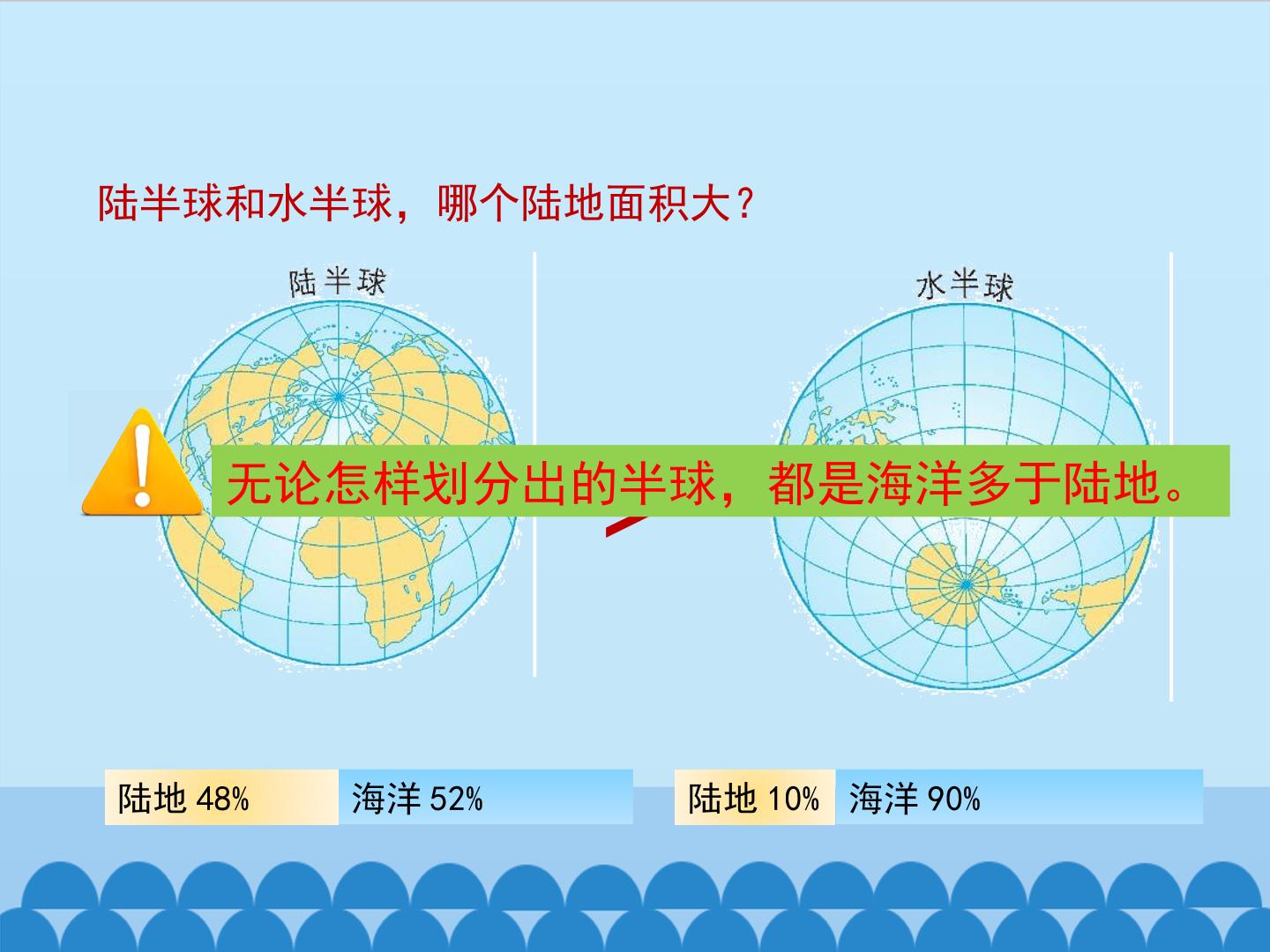 陆半球和水半球，哪个陆地面积大？

陆半球

水半球

无论怎样划分出的半球，都是海洋多于陆地。

陆地48%  海洋52%

陆地10%  海洋90%